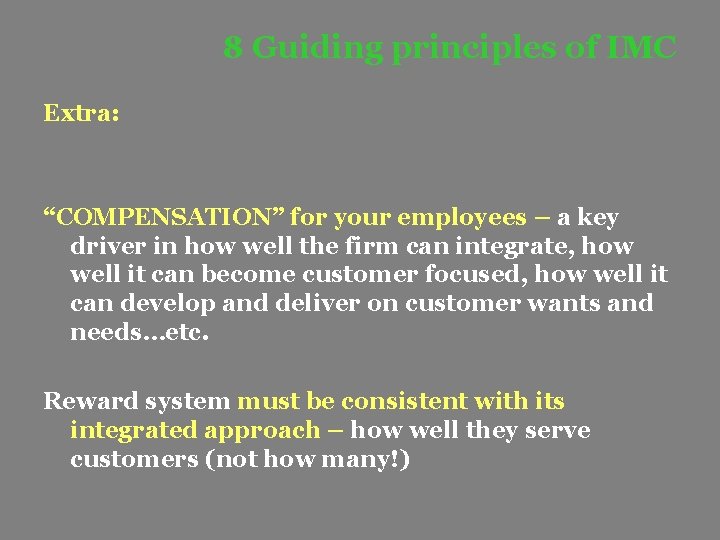 8 Guiding principles of IMC

Extra:

“COMPENSATION” for your employees – a key driver in how well the firm can integrate, how well it can become customer focused, how well it can develop and deliver on customer wants and needs…etc.

Reward system must be consistent with its integrated approach – how well they serve customers (not how many!)